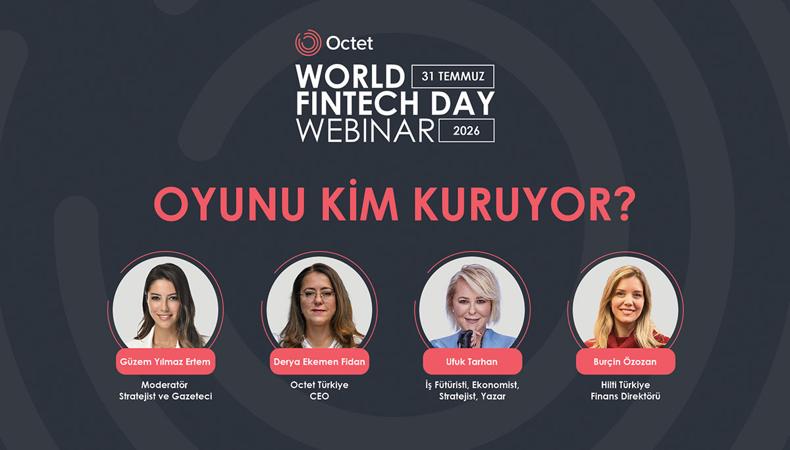 Octet

WORLD FINTECH DAY WEBINAR

31 TEMMUZ

2026

OYUNU KİM KURUYOR?

Güzem Yılmaz Ertem
Moderatör
Stratejist ve Gazeteci

Derya Ekemen Fidan
Octet Türkiye
CEO

Ufuk Tarhan
İş Fütüristi, Ekonomist, Stratejist, Yazar

Burçin Özozan
Hilti Türkiye
Finans Direktörü